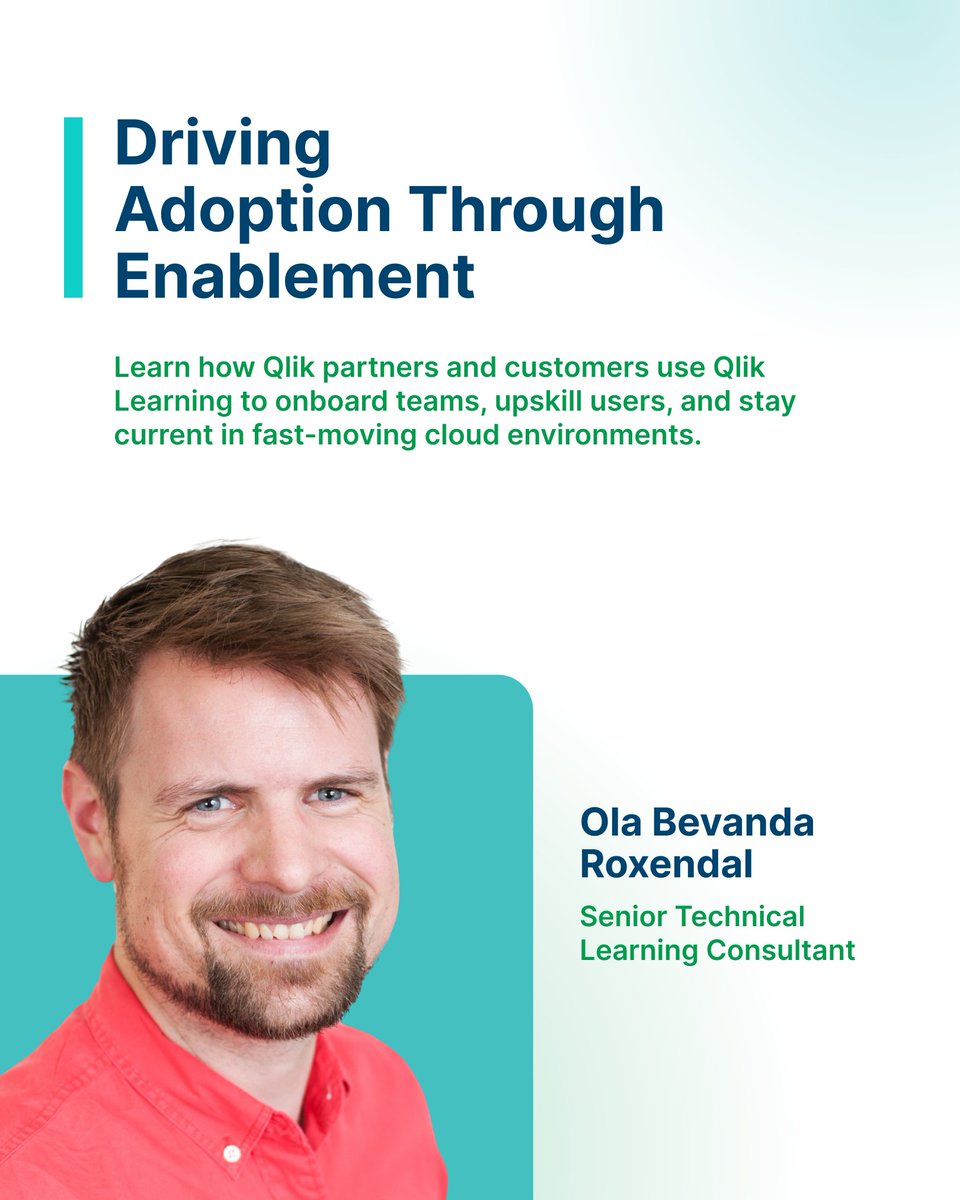 Driving Adoption Through Enablement

Learn how Qlik partners and customers use Qlik Learning to onboard teams, upskill users, and stay current in fast-moving cloud environments.

Ola Bevanda Roxendal

Senior Technical Learning Consultant